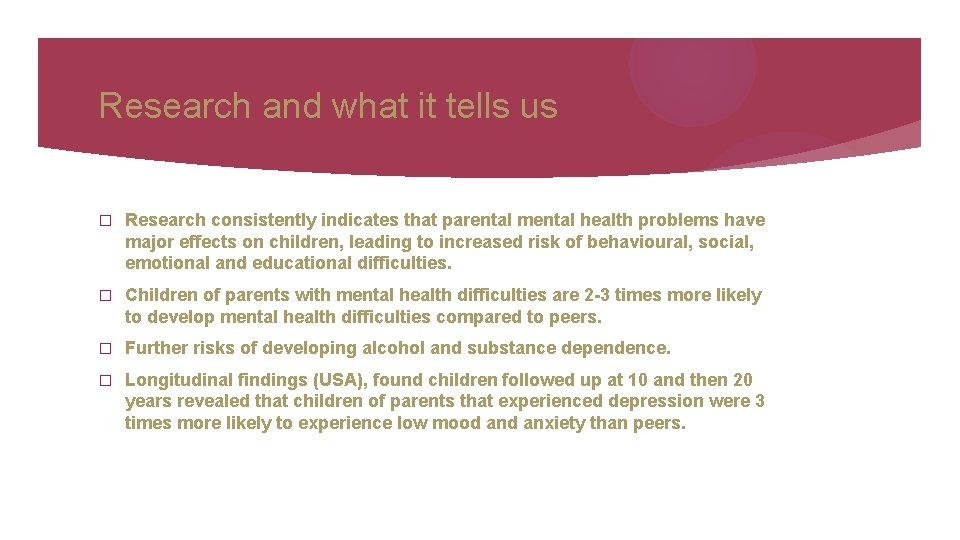 Research and what it tells us

□ Research consistently indicates that parental mental health problems have major effects on children, leading to increased risk of behavioural, social, emotional and educational difficulties.

□ Children of parents with mental health difficulties are 2-3 times more likely to develop mental health difficulties compared to peers.

□ Further risks of developing alcohol and substance dependence.

□ Longitudinal findings (USA), found children followed up at 10 and then 20 years revealed that children of parents that experienced depression were 3 times more likely to experience low mood and anxiety than peers.